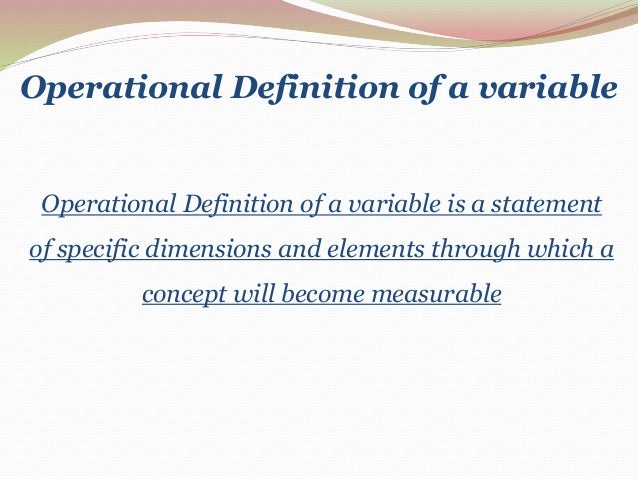 Operational Definition of a variable

Operational Definition of a variable is a statement of specific dimensions and elements through which a concept will become measurable